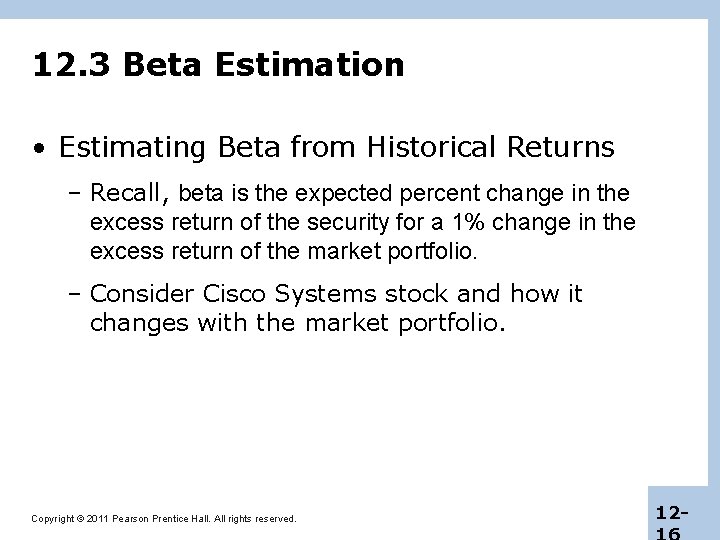 12.3 Beta Estimation

• Estimating Beta from Historical Returns

– Recall, beta is the expected percent change in the excess return of the security for a 1% change in the excess return of the market portfolio.

– Consider Cisco Systems stock and how it changes with the market portfolio.

Copyright © 2011 Pearson Prentice Hall. All rights reserved.

12-16